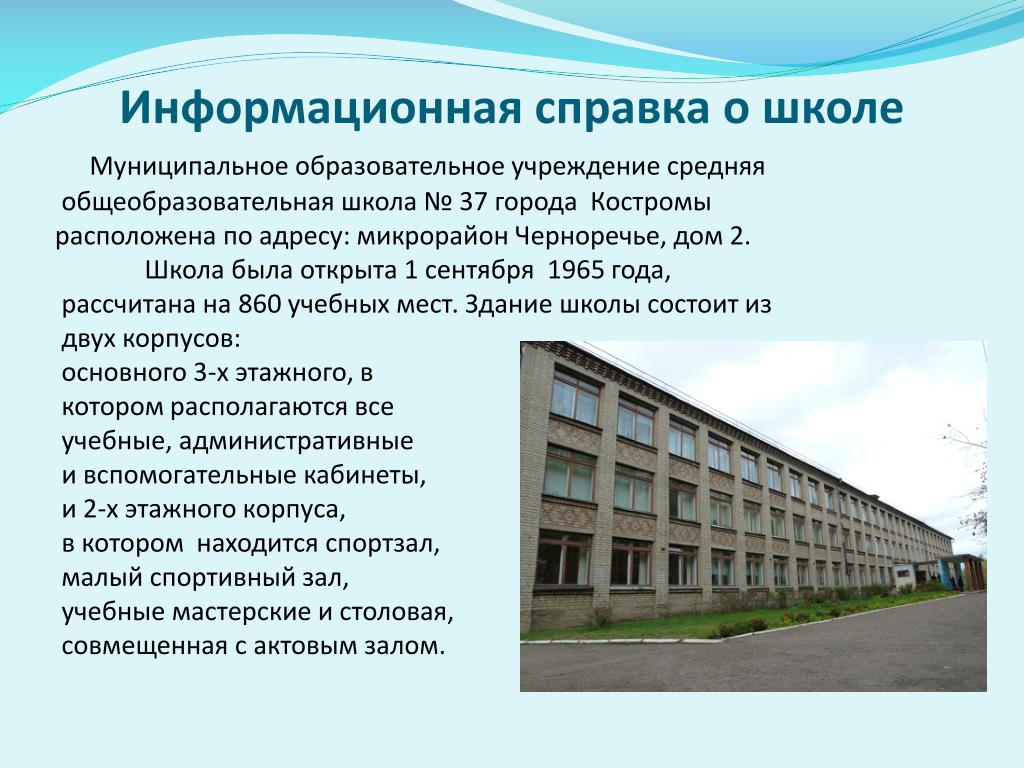 Информационная справка о школе

Муниципальное образовательное учреждение средняя общеобразовательная школа № 37 города Костромы расположена по адресу: микрорайон Черноречье, дом 2.

Школа была открыта 1 сентября 1965 года, рассчитана на 860 учебных мест. Здание школы состоит из двух корпусов:
основного 3-х этажного, в котором располагаются все учебные, административные и вспомогательные кабинеты,
и 2-х этажного корпуса, в котором находится спортзал, малый спортивный зал, учебные мастерские и столовая, совмещенная с актовым залом.